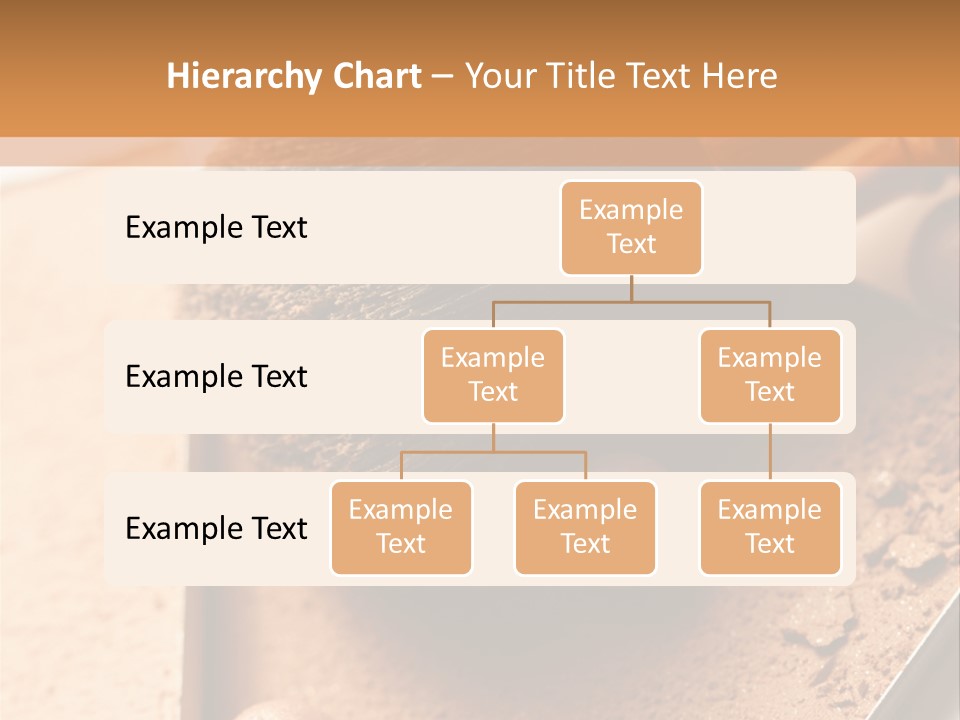 Hierarchy Chart – Your Title Text Here

Example Text

Example Text

Example Text

Example Text

Example Text

Example Text

Example Text

Example Text

Example Text